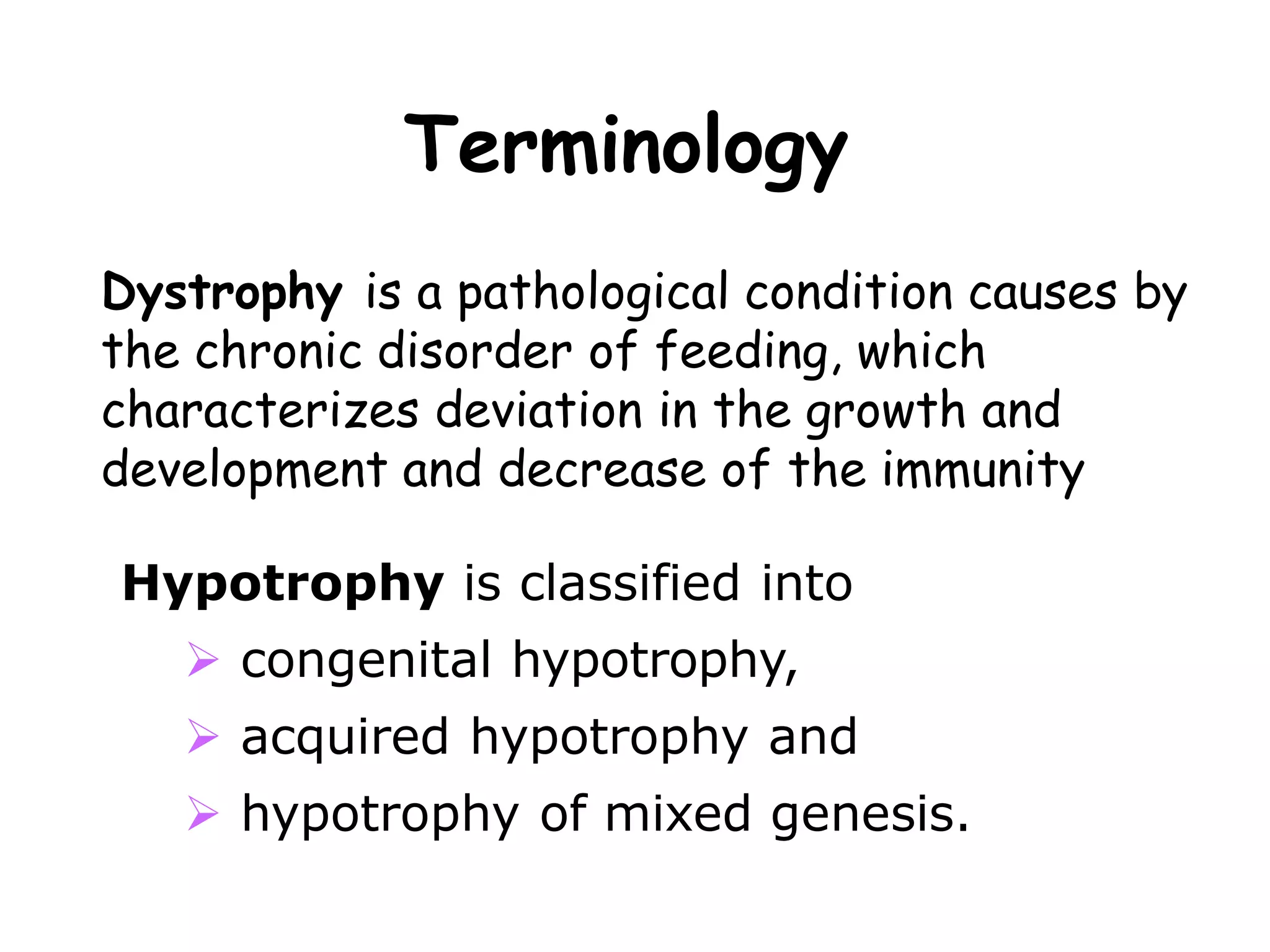 Terminology

Dystrophy is a pathological condition causes by the chronic disorder of feeding, which characterizes deviation in the growth and development and decrease of the immunity

Hypotrophy is classified into
➢ congenital hypotrophy,
➢ acquired hypotrophy and
➢ hypotrophy of mixed genesis.